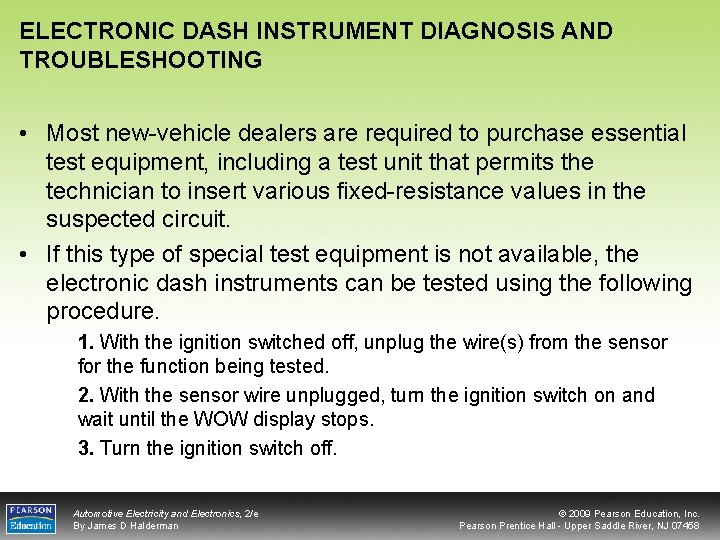 ELECTRONIC DASH INSTRUMENT DIAGNOSIS AND TROUBLESHOOTING

• Most new-vehicle dealers are required to purchase essential test equipment, including a test unit that permits the technician to insert various fixed-resistance values in the suspected circuit.

• If this type of special test equipment is not available, the electronic dash instruments can be tested using the following procedure.

1. With the ignition switched off, unplug the wire(s) from the sensor for the function being tested.

2. With the sensor wire unplugged, turn the ignition switch on and wait until the WOW display stops.

3. Turn the ignition switch off.

PEARSON Education

Automotive Electricity and Electronics, 2/e
By James D Halderman

© 2009 Pearson Education, Inc.
Pearson Prentice Hall - Upper Saddle River, NJ 07458